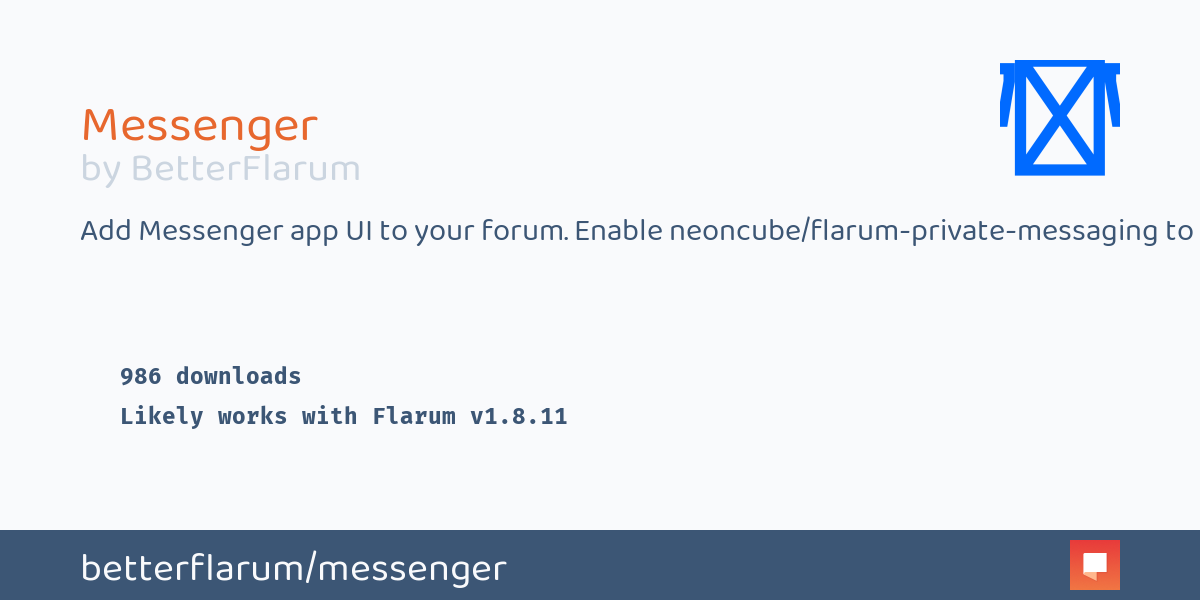 Messenger
by BetterFlarum

Add Messenger app UI to your forum. Enable neoncube/flarum-private-messaging to

986 downloads
Likely works with Flarum v1.8.11

betterflarum/messenger